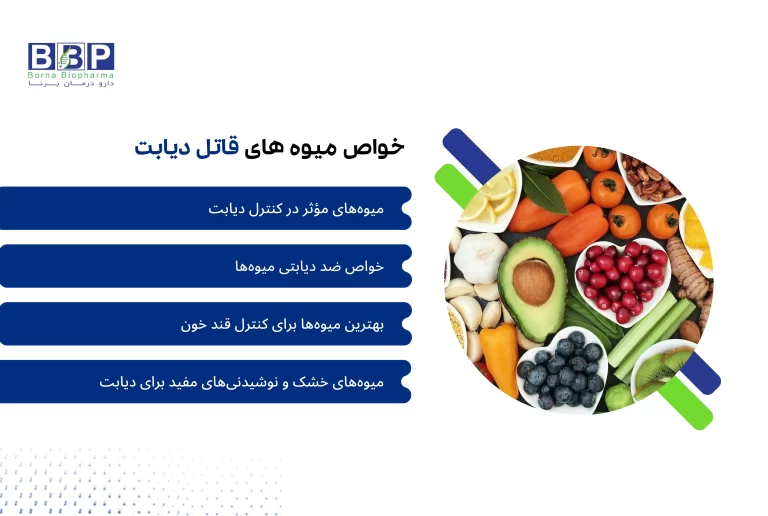 BBP
Borna Biopharma
دارو درمان برنا

خواص میوه های قاتل دیابت

میوه‌های مؤثر در کنترل دیابت

خواص ضد دیابتی میوه‌ها

بهترین میوه‌ها برای کنترل قند خون

میوه‌های خشک و نوشیدنی‌های مفید برای دیابت